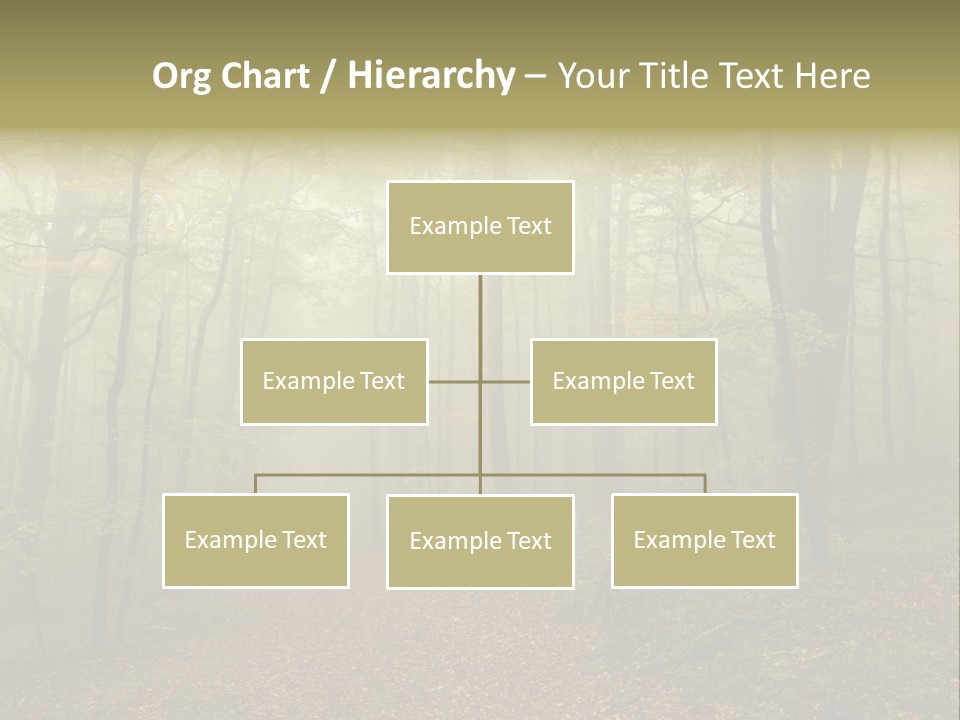 Org Chart / Hierarchy – Your Title Text Here

Example Text

Example Text

Example Text

Example Text

Example Text

Example Text